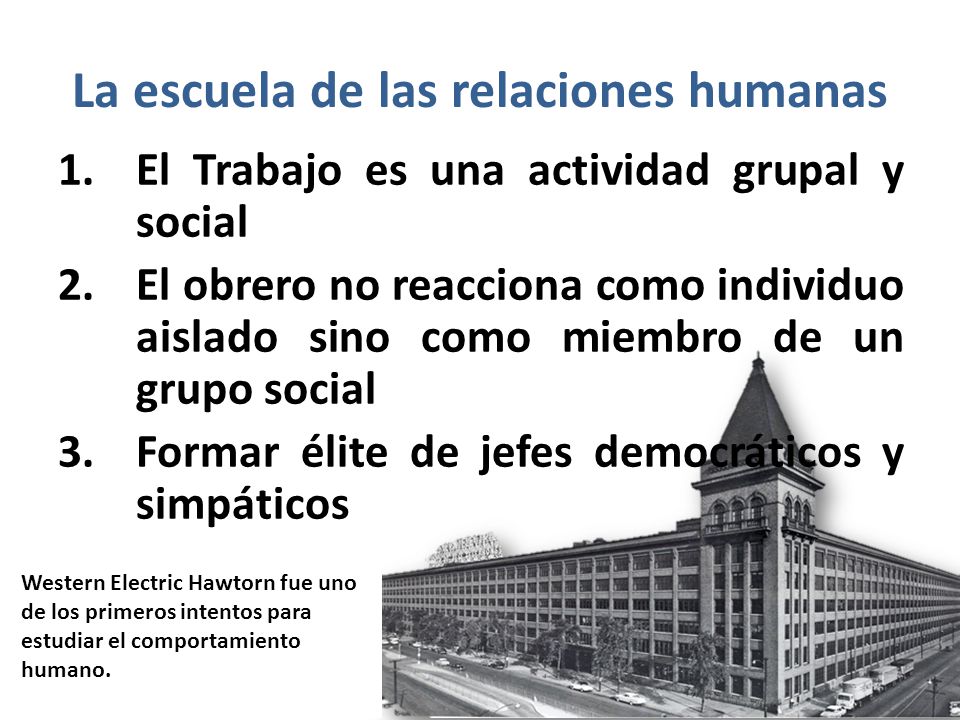 La escuela de las relaciones humanas

1. El Trabajo es una actividad grupal y social
2. El obrero no reacciona como individuo aislado sino como miembro de un grupo social
3. Formar élite de jefes democráticos y simpáticos

Western Electric Hawtorn fue uno de los primeros intentos para estudiar el comportamiento humano.